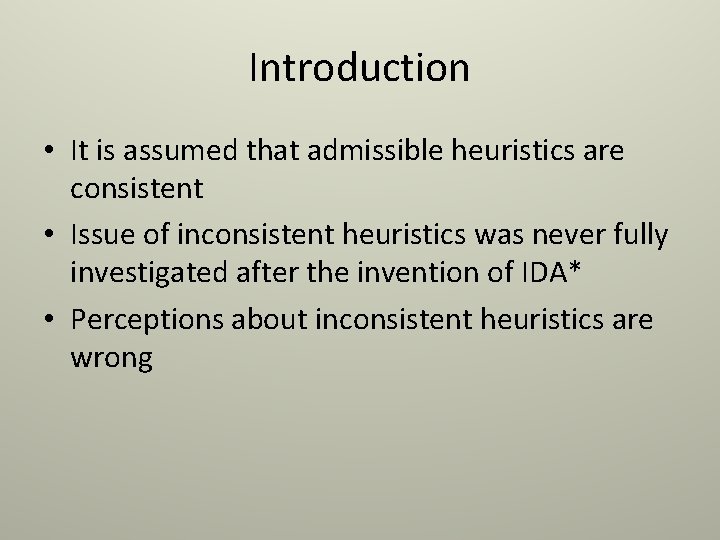 Introduction

• It is assumed that admissible heuristics are consistent

• Issue of inconsistent heuristics was never fully investigated after the invention of IDA*

• Perceptions about inconsistent heuristics are wrong